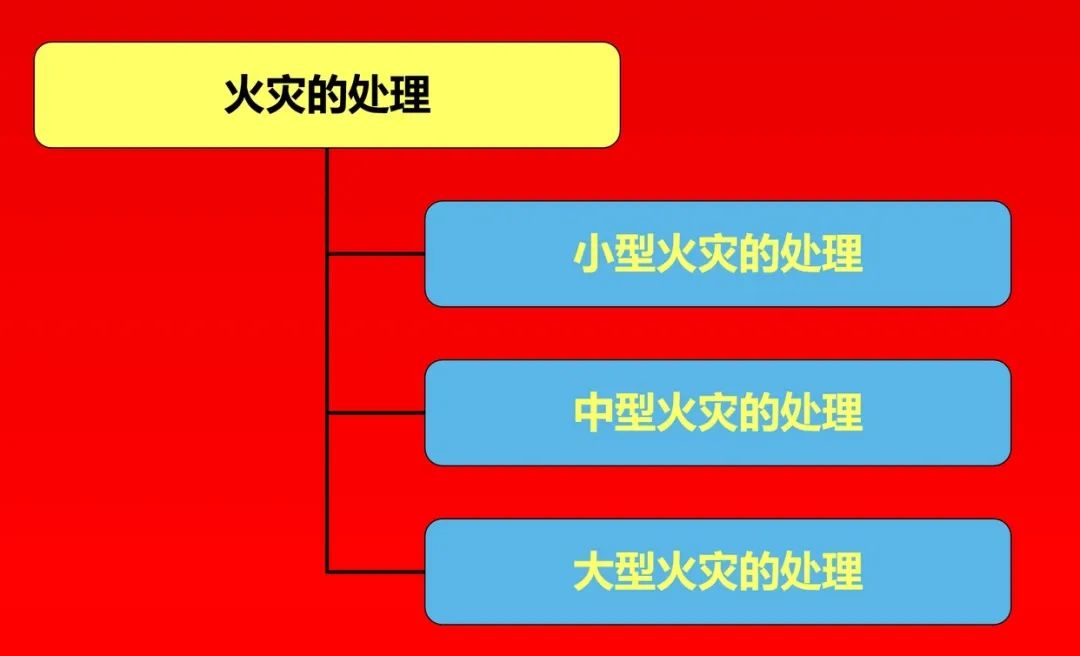 火灾的处理

小型火灾的处理

中型火灾的处理

大型火灾的处理